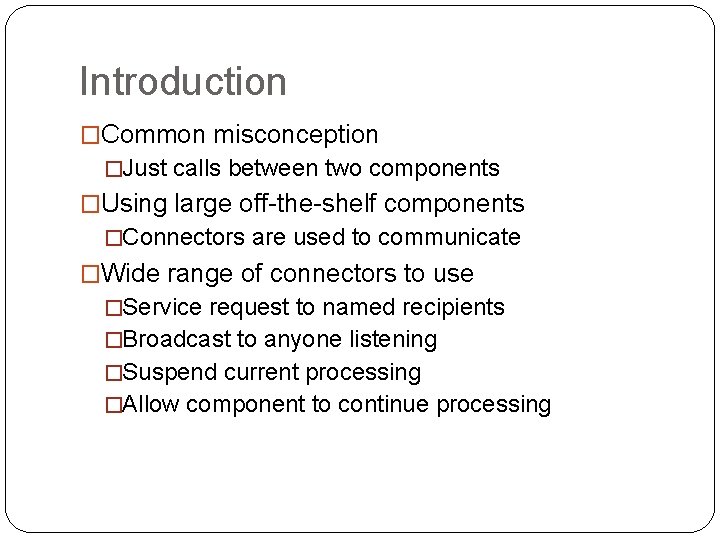 Introduction

□Common misconception
□Just calls between two components
□Using large off-the-shelf components
□Connectors are used to communicate
□Wide range of connectors to use
□Service request to named recipients
□Broadcast to anyone listening
□Suspend current processing
□Allow component to continue processing